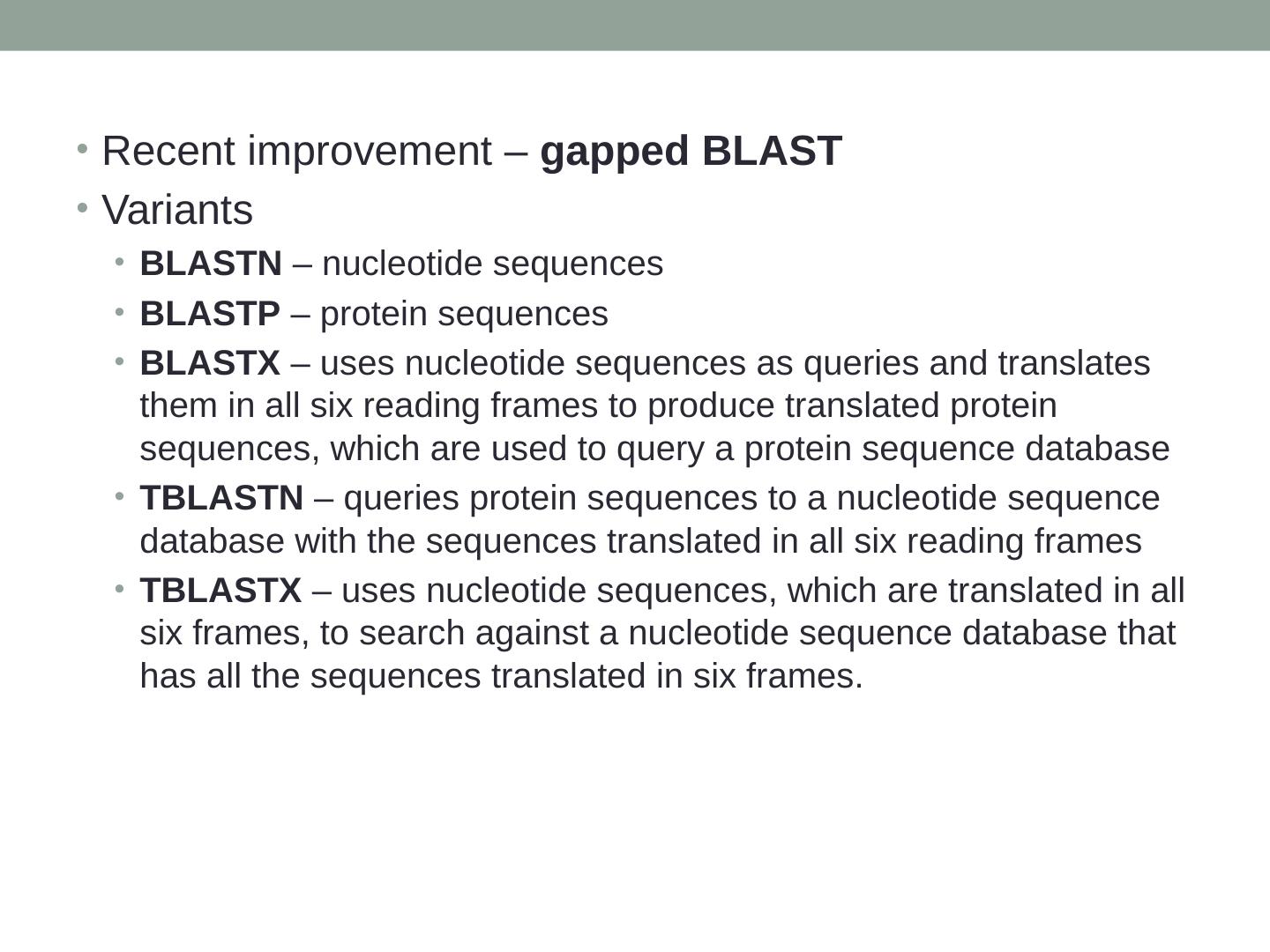 • Recent improvement – gapped BLAST
• Variants
  • BLASTN – nucleotide sequences
  • BLASTP – protein sequences
  • BLASTX – uses nucleotide sequences as queries and translates them in all six reading frames to produce translated protein sequences, which are used to query a protein sequence database
  • TBLASTN – queries protein sequences to a nucleotide sequence database with the sequences translated in all six reading frames
  • TBLASTX – uses nucleotide sequences, which are translated in all six frames, to search against a nucleotide sequence database that has all the sequences translated in six frames.